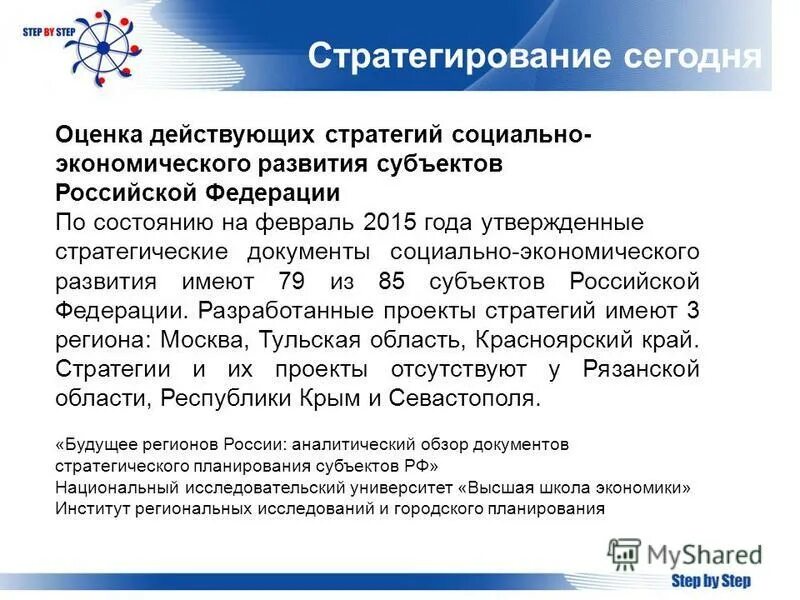 STEP BY STEP

Стратегирование сегодня

Оценка действующих стратегий социально-экономического развития субъектов Российской Федерации
По состоянию на февраль 2015 года утвержденные стратегические документы социально-экономического развития имеют 79 из 85 субъектов Российской Федерации. Разработанные проекты стратегий имеют 3 региона: Москва, Тульская область, Красноярский край. Стратегии и их проекты отсутствуют у Рязанской области, Республики Крым и Севастополя.

«Будущее регионов России: аналитический обзор документов стратегического планирования субъектов РФ»
Национальный исследовательский университет «Высшая школа экономики»
Институт региональных исследований и городского планирования

MyShared

Step by Step